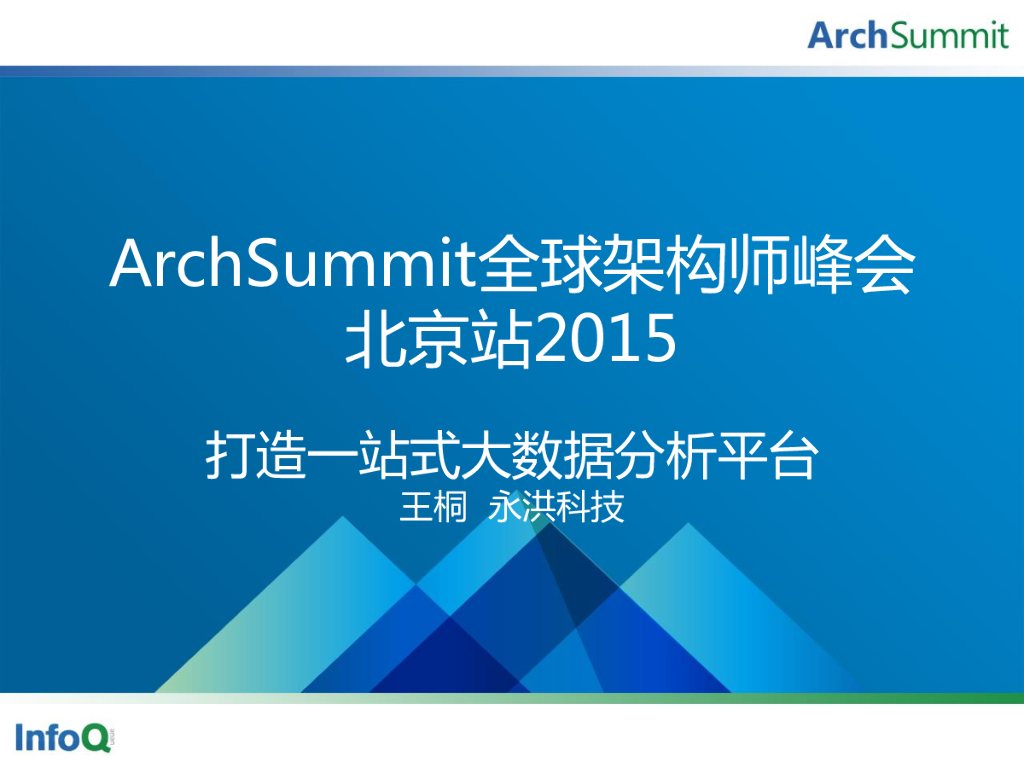 ArchSummit

ArchSummit全球架构师峰会
北京站2015

打造一站式大数据分析平台
王桐 永洪科技

InfoQ